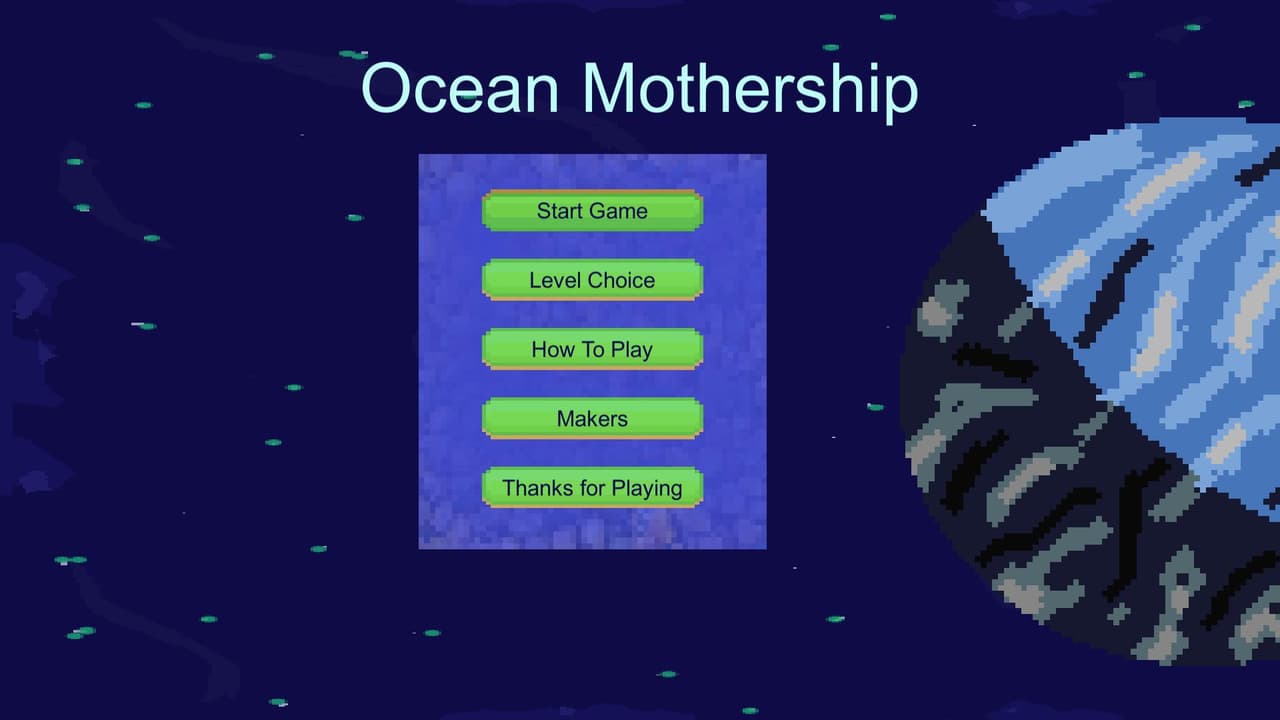 Ocean Mothership

Start Game

Level Choice

How To Play

Makers

Thanks for Playing